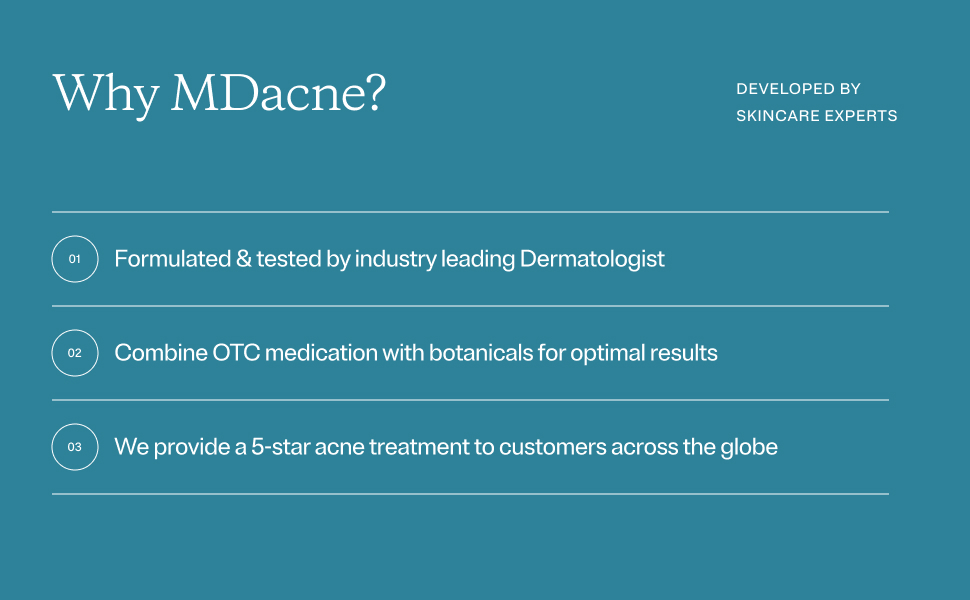 Why MDacne?

DEVELOPED BY
SKINCARE EXPERTS

01 Formulated & tested by industry leading Dermatologist

02 Combine OTC medication with botanicals for optimal results

03 We provide a 5-star acne treatment to customers across the globe